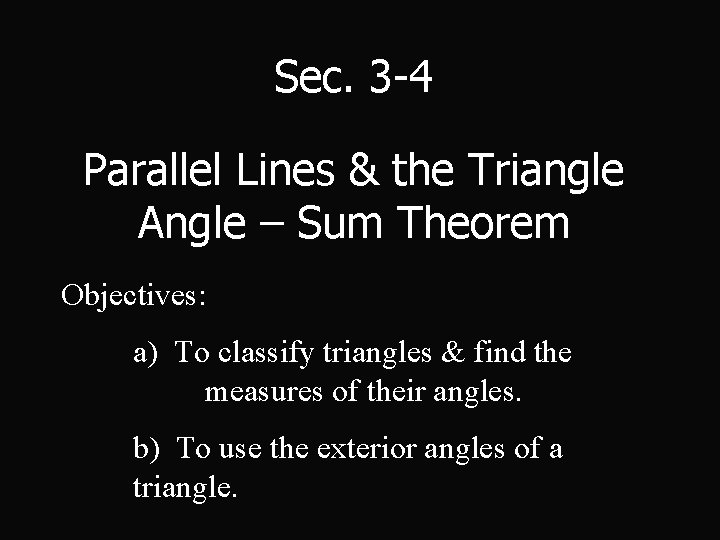 Sec. 3-4

Parallel Lines & the Triangle Angle – Sum Theorem

Objectives:

a) To classify triangles & find the measures of their angles.

b) To use the exterior angles of a triangle.